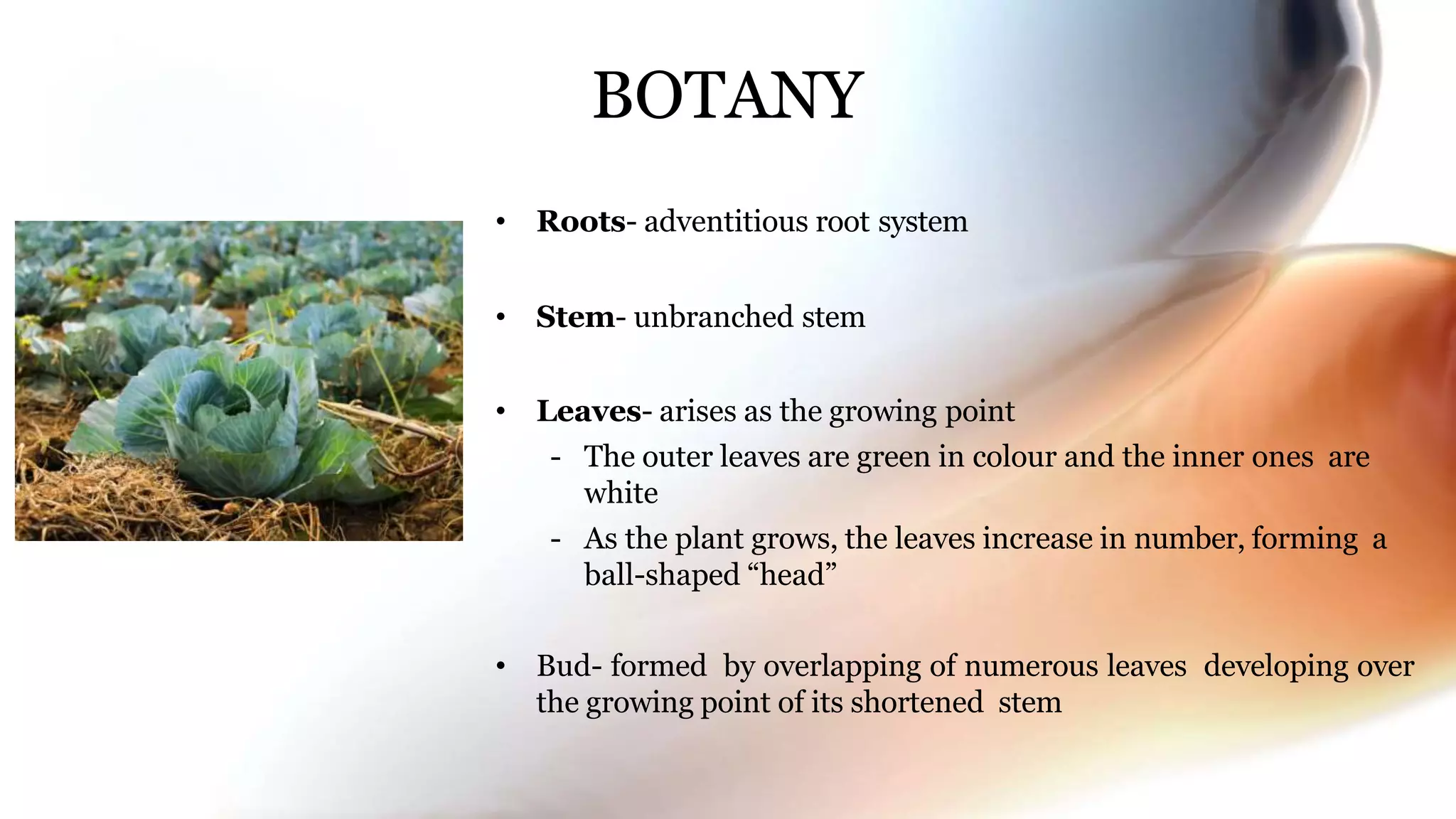 BOTANY

• Roots- adventitious root system

• Stem- unbranched stem

• Leaves- arises as the growing point
- The outer leaves are green in colour and the inner ones are white
- As the plant grows, the leaves increase in number, forming a ball-shaped “head”

• Bud- formed by overlapping of numerous leaves developing over the growing point of its shortened stem